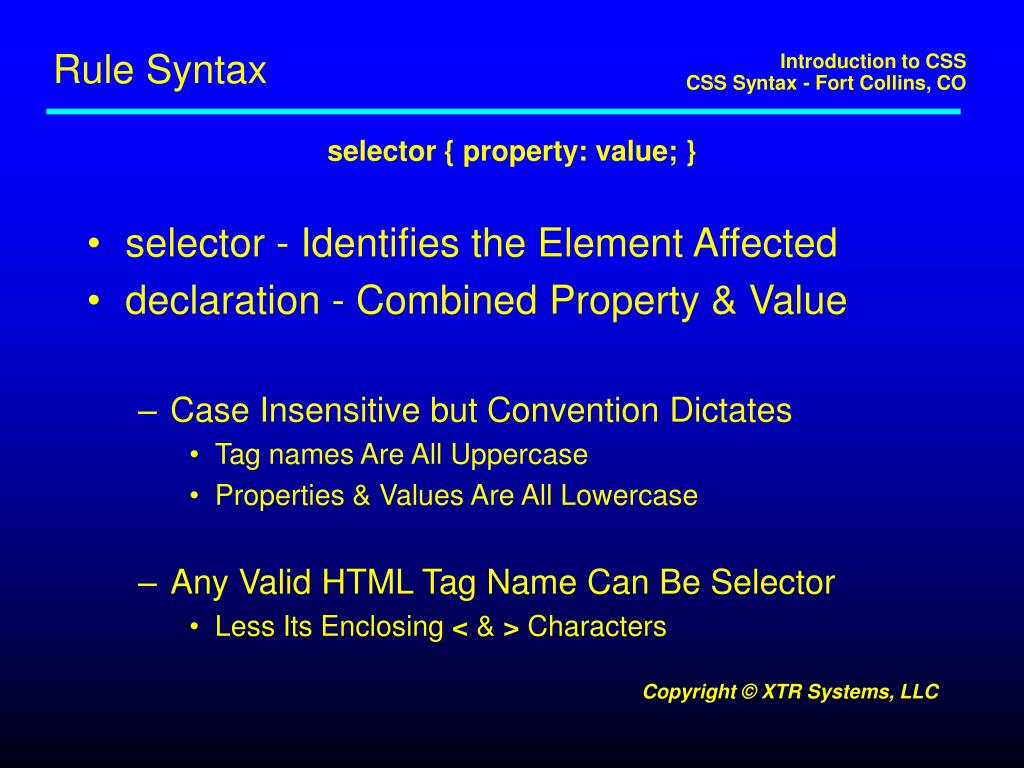 Rule Syntax

Introduction to CSS
CSS Syntax - Fort Collins, CO

selector { property: value; }

• selector - Identifies the Element Affected
• declaration - Combined Property & Value

– Case Insensitive but Convention Dictates
• Tag names Are All Uppercase
• Properties & Values Are All Lowercase

– Any Valid HTML Tag Name Can Be Selector
• Less Its Enclosing < & > Characters

Copyright © XTR Systems, LLC